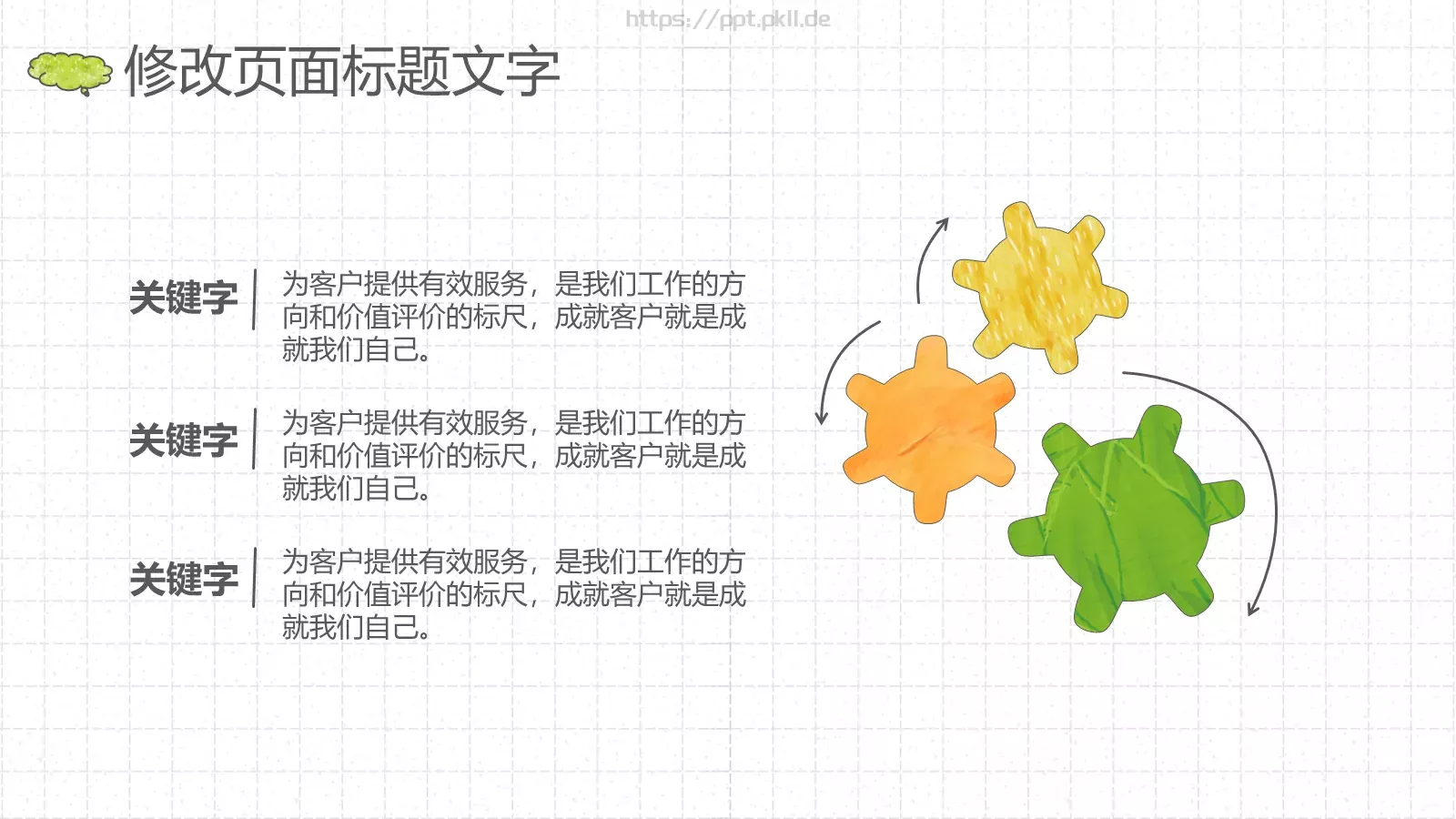 https://ppt.pkll.de

修改页面标题文字

关键字

为客户提供有效服务，是我们工作的方向和价值评价的标尺，成就客户就是成就我们自己。

关键字

为客户提供有效服务，是我们工作的方向和价值评价的标尺，成就客户就是成就我们自己。

关键字

为客户提供有效服务，是我们工作的方向和价值评价的标尺，成就客户就是成就我们自己。